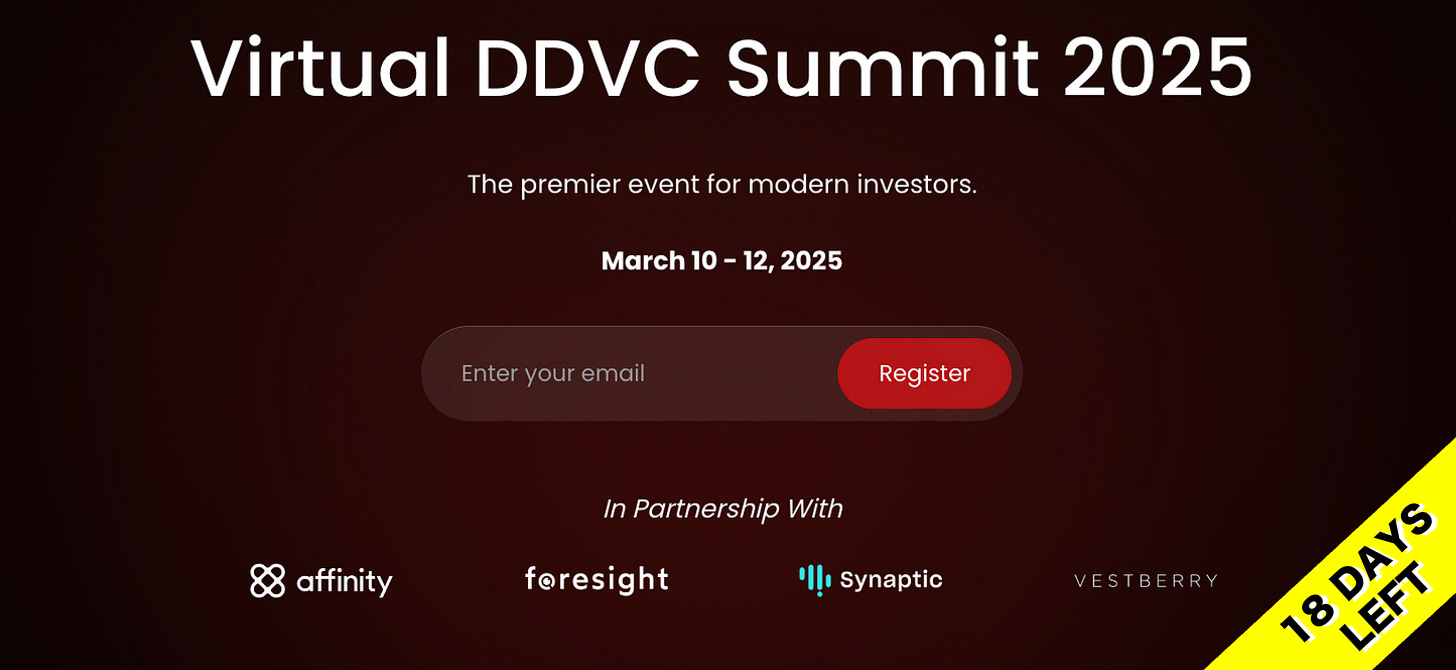 Virtual DDVC Summit 2025

The premier event for modern investors.

March 10 - 12, 2025

Enter your email

Register

In Partnership With

affinity

foresight

Synaptic

VESTBERRY

18 DAYS LEFT